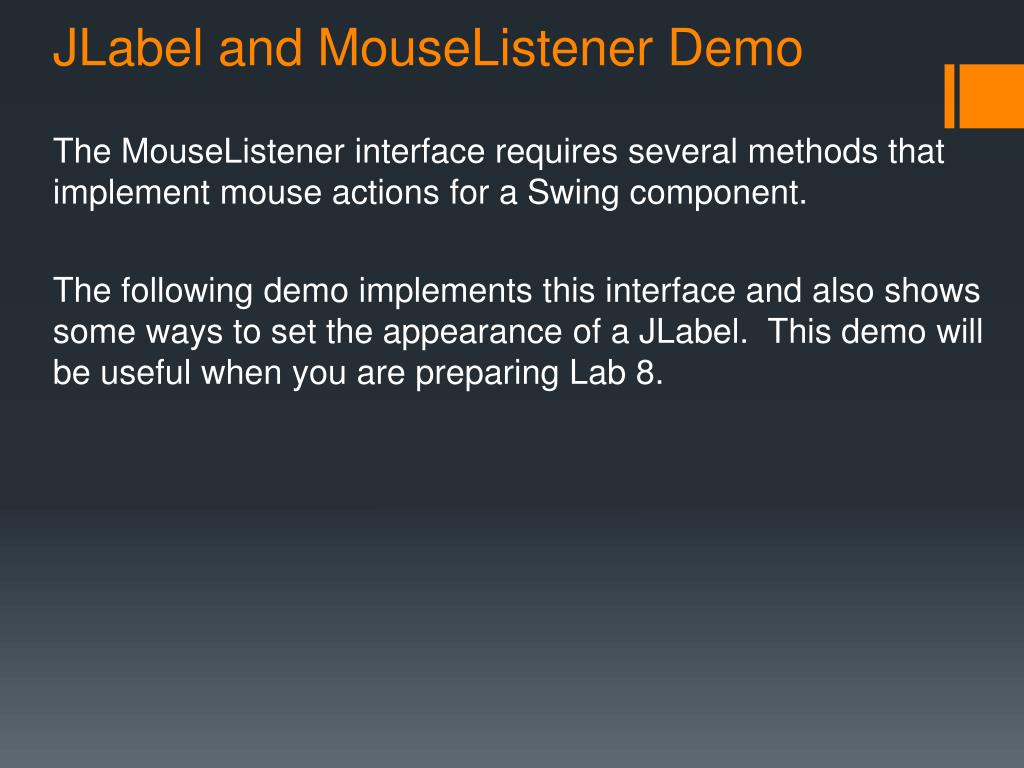 JLabel and MouseListener Demo

The MouseListener interface requires several methods that implement mouse actions for a Swing component.

The following demo implements this interface and also shows some ways to set the appearance of a JLabel.  This demo will be useful when you are preparing Lab 8.